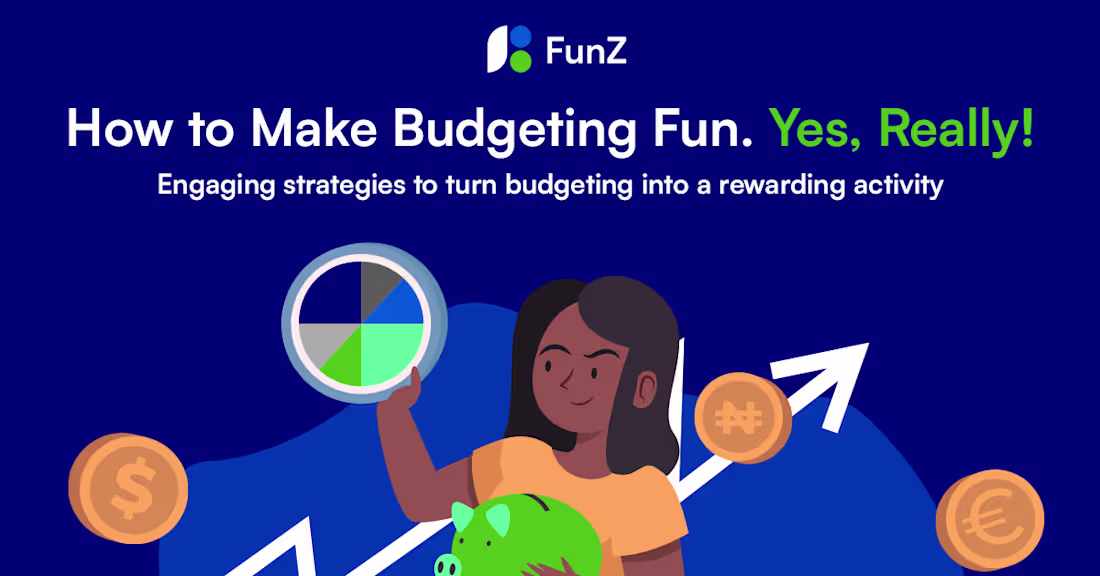 FunZ

How to Make Budgeting Fun. Yes, Really!

Engaging strategies to turn budgeting into a rewarding activity

$

₦

€